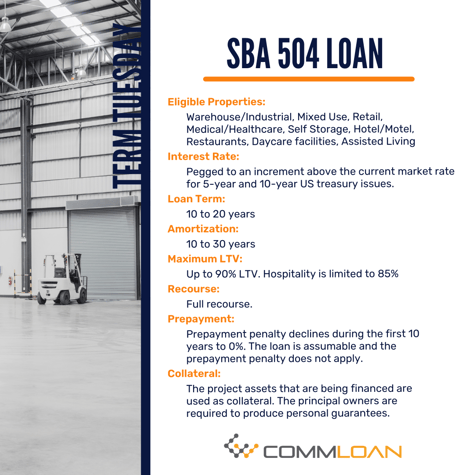 TERM TUESDAY

SBA 504 LOAN

Eligible Properties:

Warehouse/Industrial, Mixed Use, Retail, Medical/Healthcare, Self Storage, Hotel/Motel, Restaurants, Daycare facilities, Assisted Living

Interest Rate:

Pegged to an increment above the current market rate for 5-year and 10-year US treasury issues.

Loan Term:

10 to 20 years

Amortization:

10 to 30 years

Maximum LTV:

Up to 90% LTV. Hospitality is limited to 85%

Recourse:

Full recourse.

Prepayment:

Prepayment penalty declines during the first 10 years to 0%. The loan is assumable and the prepayment penalty does not apply.

Collateral:

The project assets that are being financed are used as collateral. The principal owners are required to produce personal guarantees.

COMMLOAN